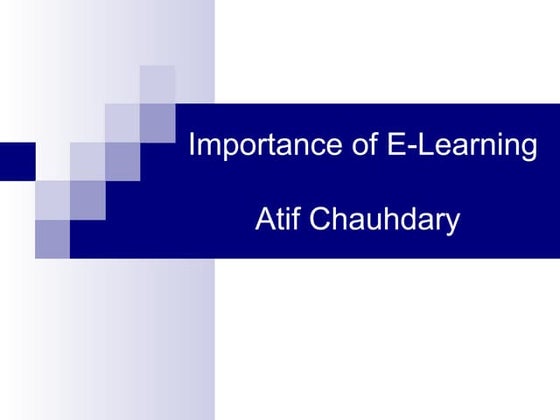 Importance of E-Learning

Atif Chauhdary